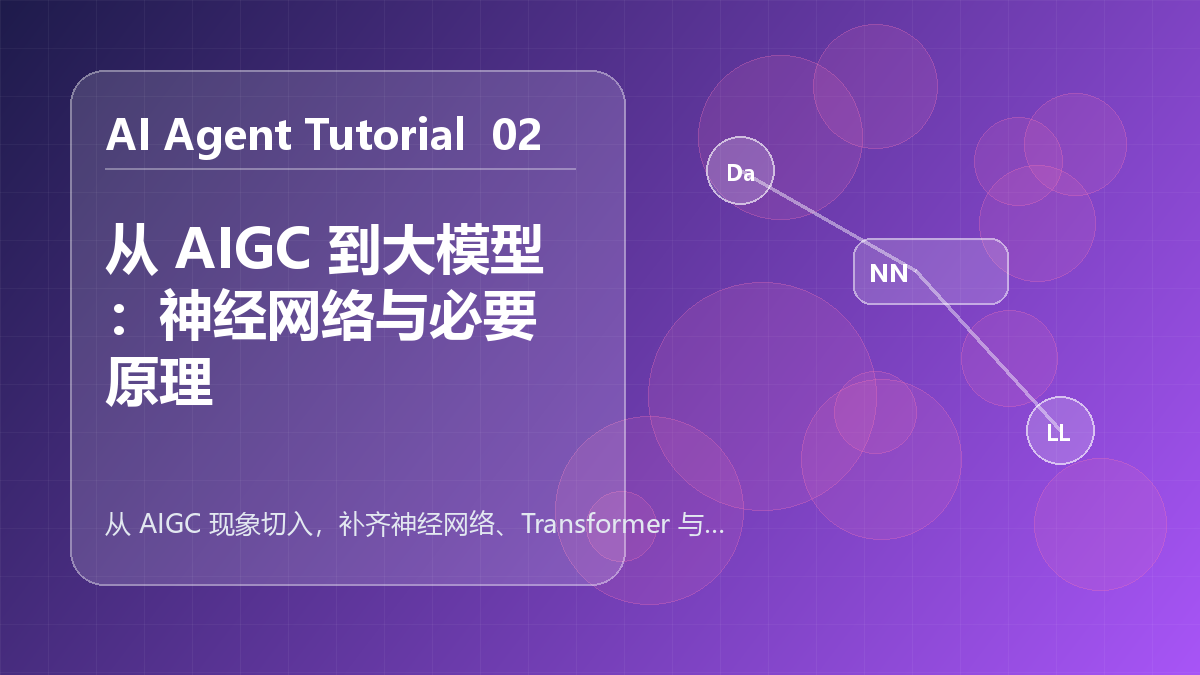 AI Agent Tutorial 02

从 AIGC 到大模型：神经网络与必要原理

从 AIGC 现象切入，补齐神经网络、Transformer 与...

Da

NN

LL